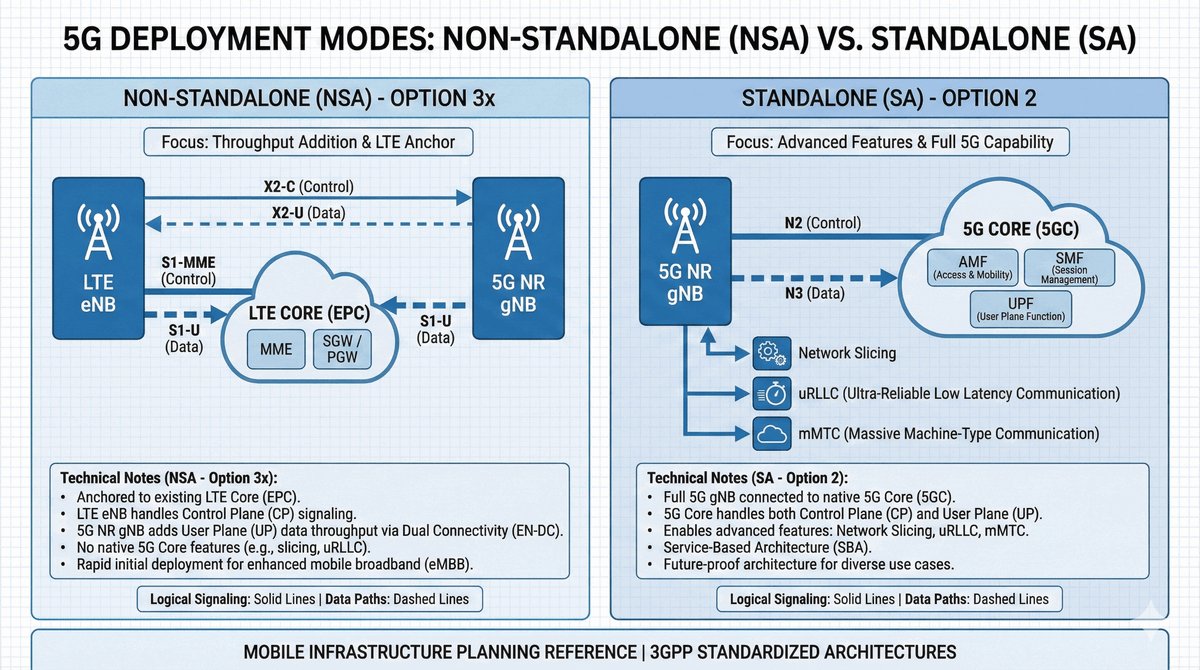 5G DEPLOYMENT MODES: NON-STANDALONE (NSA) VS. STANDALONE (SA)

NON-STANDALONE (NSA) - OPTION 3x

Focus: Throughput Addition & LTE Anchor

LTE eNB

X2-C (Control)

X2-U (Data)

5G NR gNB

S1-MME (Control)

S1-U (Data)

LTE CORE (EPC)

MME

SGW / PGW

S1-U (Data)

Technical Notes (NSA - Option 3x):
• Anchored to existing LTE Core (EPC).
• LTE eNB handles Control Plane (CP) signaling.
• 5G NR gNB adds User Plane (UP) data throughput via Dual Connectivity (EN-DC).
• No native 5G Core features (e.g., slicing, uRLLC).
• Rapid initial deployment for enhanced mobile broadband (eMBB).

Logical Signaling: Solid Lines | Data Paths: Dashed Lines

STANDALONE (SA) - OPTION 2

Focus: Advanced Features & Full 5G Capability

5G NR gNB

N2 (Control)

N3 (Data)

5G CORE (5GC)

AMF (Access & Mobility)

SMF (Session Management)

UPF (User Plane Function)

Network Slicing

uRLLC (Ultra-Reliable Low Latency Communication)

mMTC (Massive Machine-Type Communication)

Technical Notes (SA - Option 2):
• Full 5G gNB connected to native 5G Core (5GC).
• 5G Core handles both Control Plane (CP) and User Plane (UP).
• Enables advanced features: Network Slicing, uRLLC, mMTC.
• Service-Based Architecture (SBA).
• Future-proof architecture for diverse use cases.

Logical Signaling: Solid Lines | Data Paths: Dashed Lines

MOBILE INFRASTRUCTURE PLANNING REFERENCE | 3GPP STANDARDIZED ARCHITECTURES